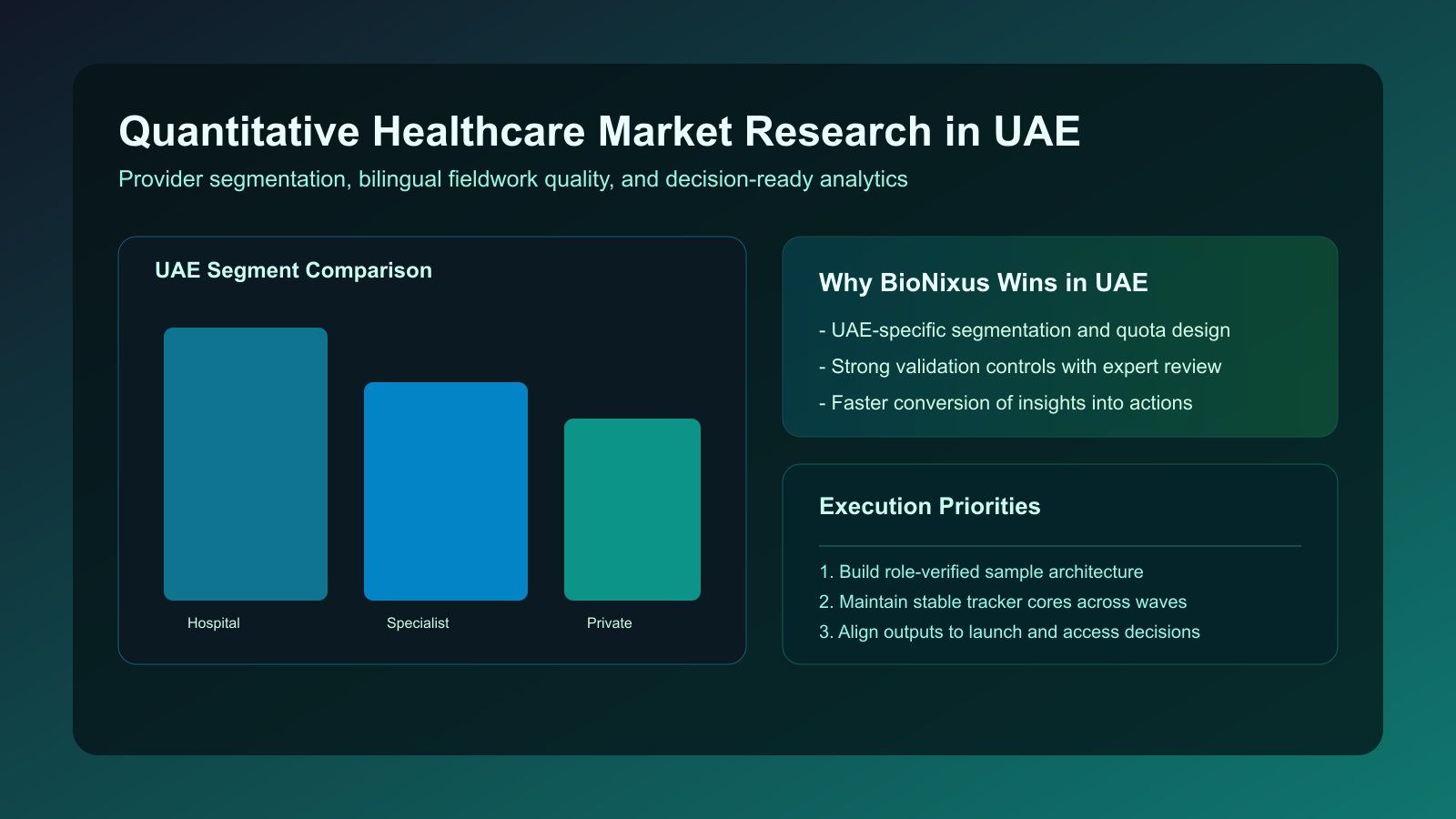 Quantitative Healthcare Market Research in UAE

Provider segmentation, bilingual fieldwork quality, and decision-ready analytics

UAE Segment Comparison

Hospital

Specialist

Private

Why BioNixus Wins in UAE

- UAE-specific segmentation and quota design
- Strong validation controls with expert review
- Faster conversion of insights into actions

Execution Priorities

1. Build role-verified sample architecture
2. Maintain stable tracker cores across waves
3. Align outputs to launch and access decisions